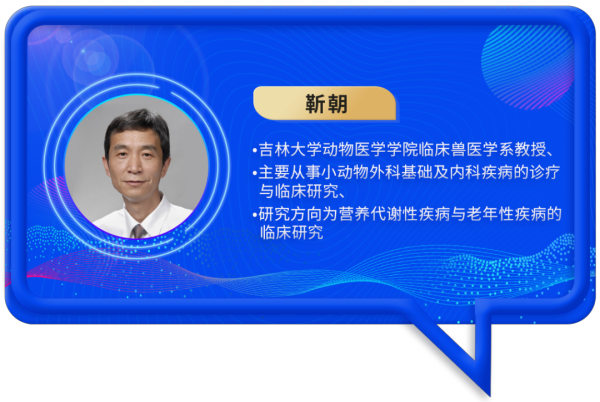 靳朝

•吉林大学动物医学学院临床兽医学系教授、

•主要从事小动物外科基础及内科疾病的诊疗与临床研究、

•研究方向为营养代谢性疾病与老年性疾病的临床研究